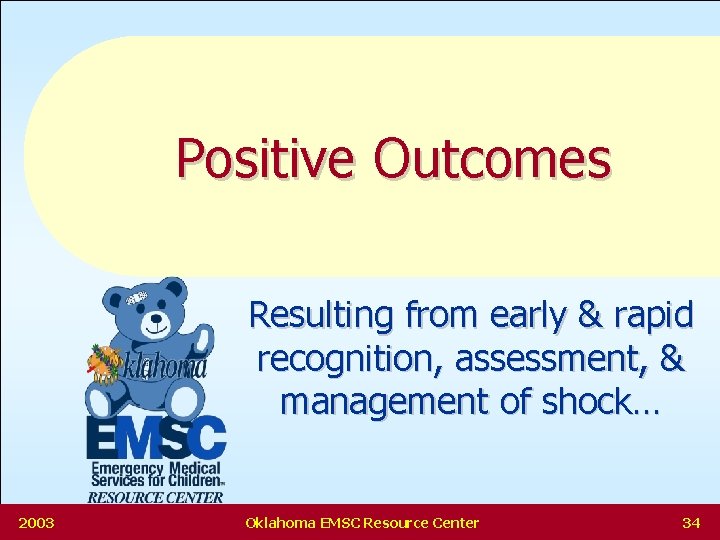 Positive Outcomes

Resulting from early & rapid recognition, assessment, & management of shock…

Oklahoma
EMSC
Emergency Medical Services for Children™
RESOURCE CENTER

2003 Oklahoma EMSC Resource Center 34